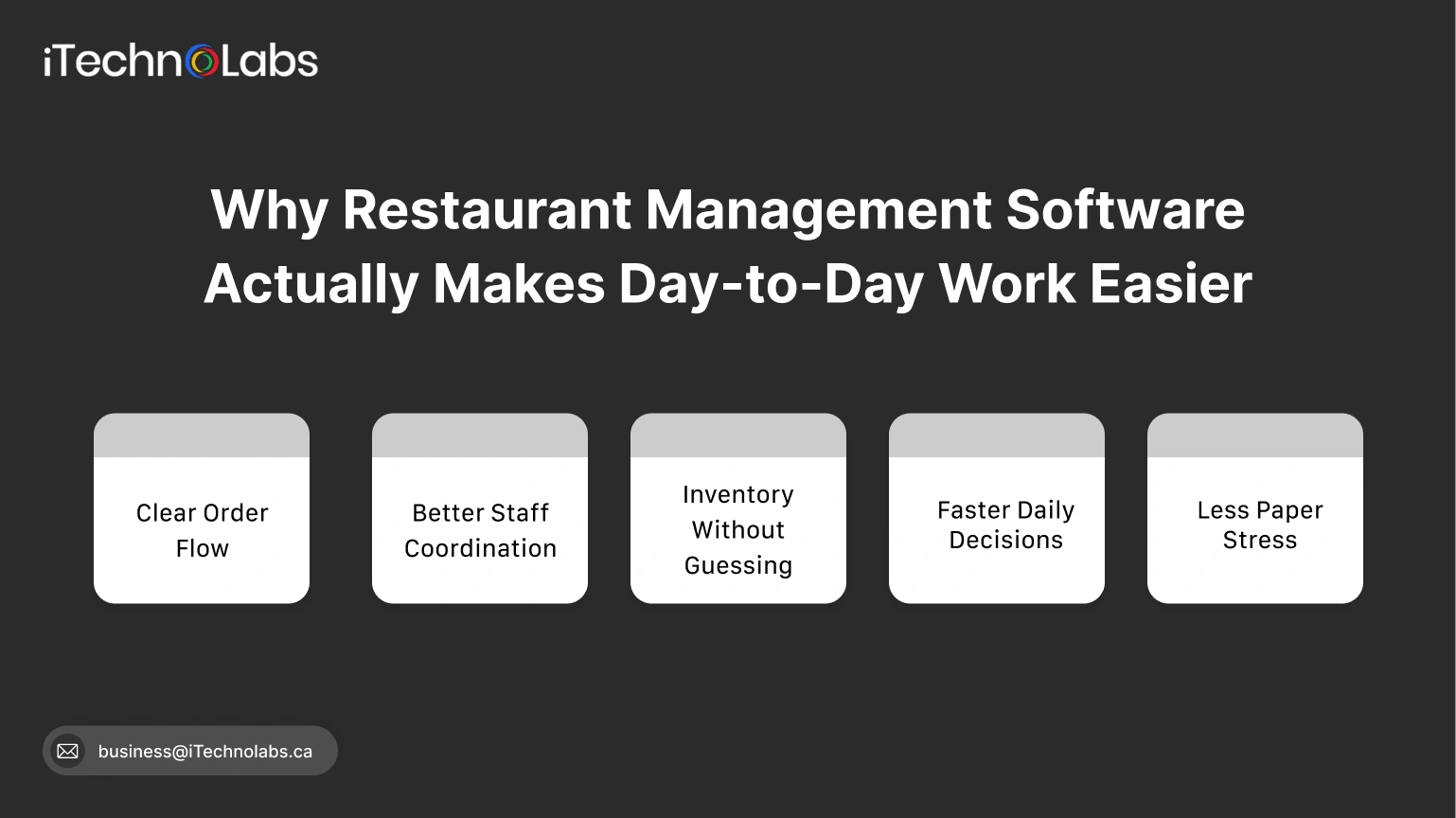 iTechnoLabs

Why Restaurant Management Software Actually Makes Day-to-Day Work Easier

Clear Order Flow

Better Staff Coordination

Inventory Without Guessing

Faster Daily Decisions

Less Paper Stress

business@iTechnolabs.ca